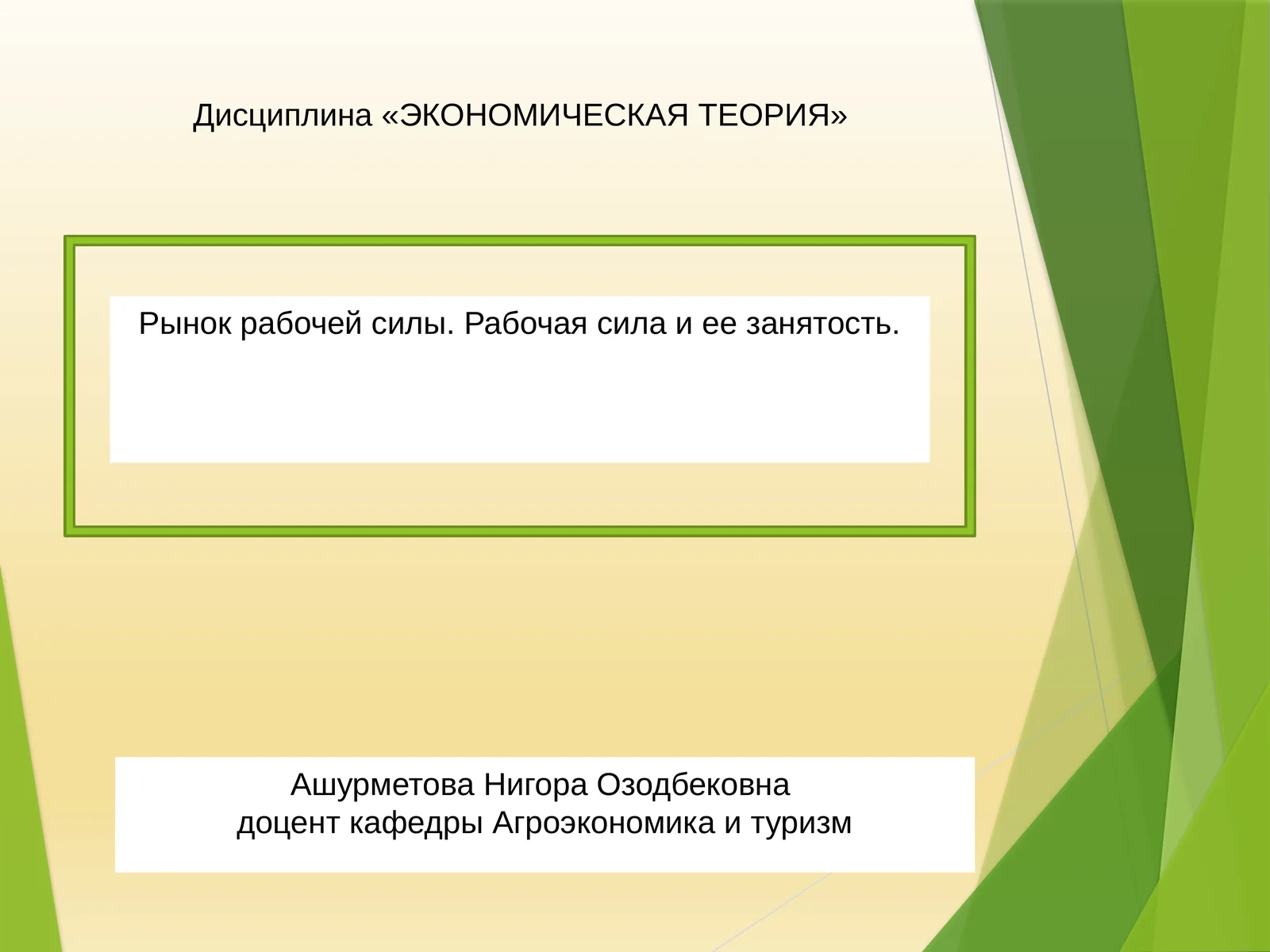 Дисциплина «ЭКОНОМИЧЕСКАЯ ТЕОРИЯ»

Рынок рабочей силы. Рабочая сила и ее занятость.

Ашурметова Нигора Озодбековна
доцент кафедры Агроэкономика и туризм